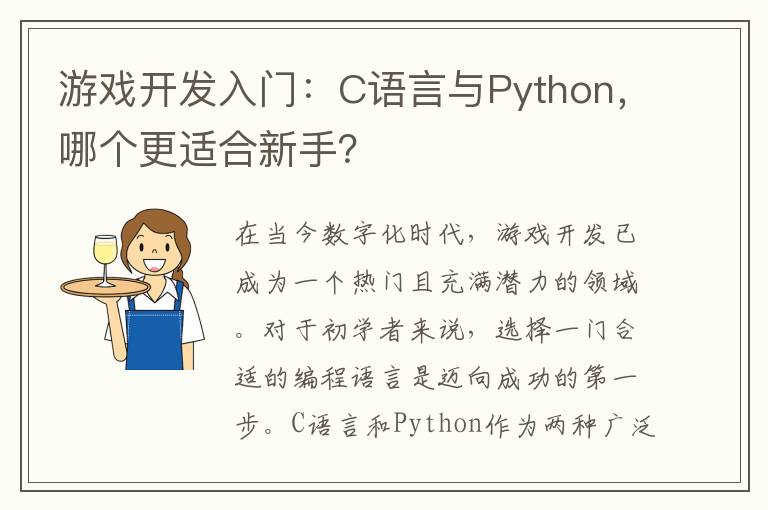 游戏开发入门：C语言与Python，哪个更适合新手？

在当今数字化时代，游戏开发已成为一个热门且充满潜力的领域。对于初学者来说，选择一门合适的编程语言是迈向成功的第一步。C语言和Python作为两种广泛